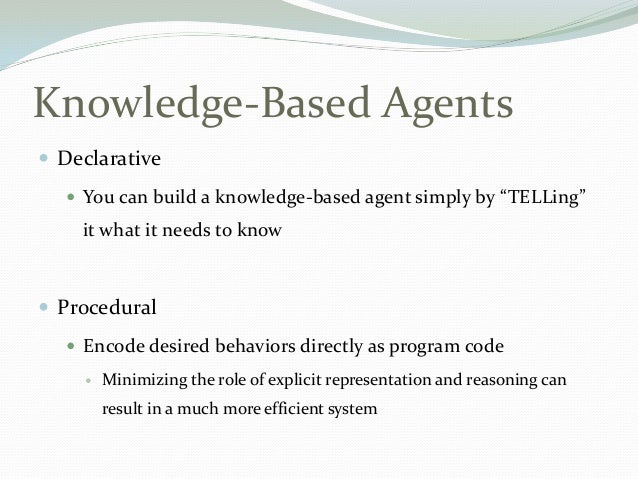 Knowledge-Based Agents

Declarative

You can build a knowledge-based agent simply by “TELLing” it what it needs to know

Procedural

Encode desired behaviors directly as program code

Minimizing the role of explicit representation and reasoning can result in a much more efficient system